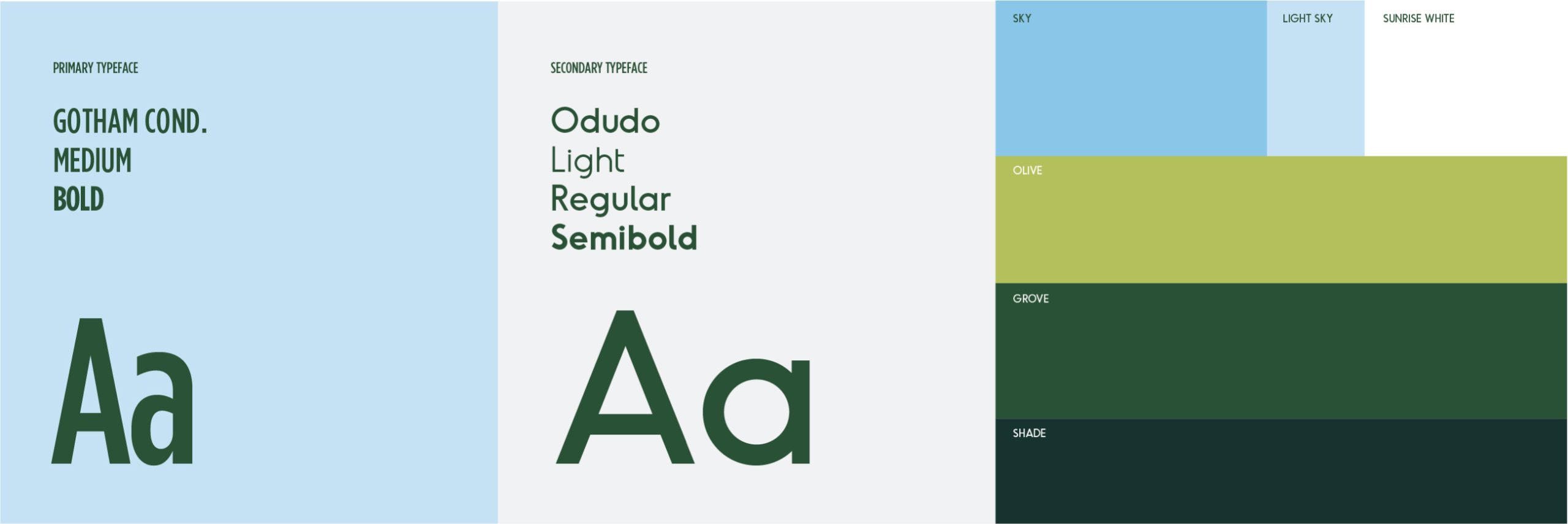 PRIMARY TYPEFACE

GOTHAM COND.
MEDIUM
BOLD

Aa

SECONDARY TYPEFACE

Odudo
Light
Regular
Semibold

Aa

SKY

LIGHT SKY

SUNRISE WHITE

OLIVE

GROVE

SHADE